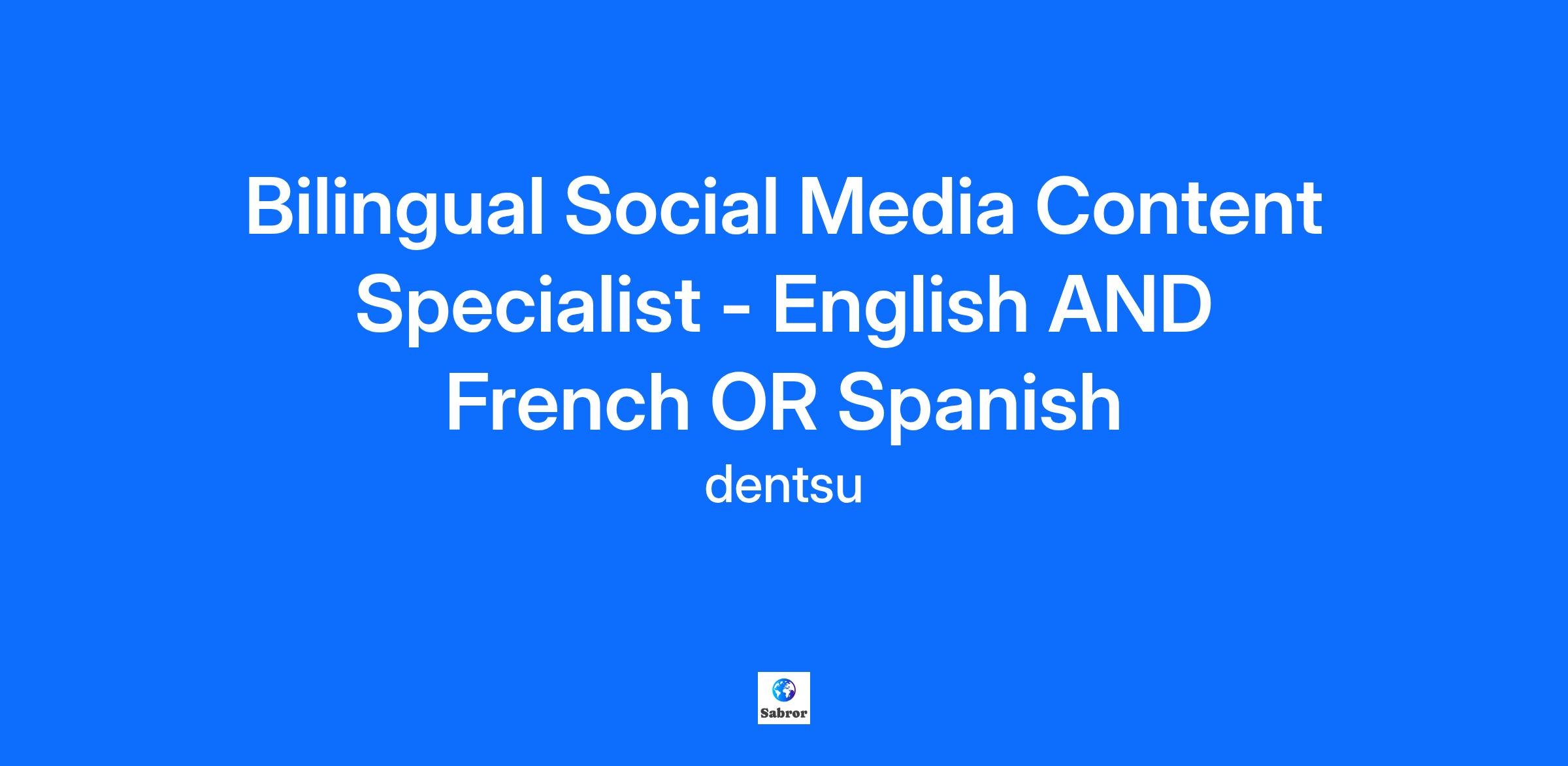 Bilingual Social Media Content Specialist - English AND French OR Spanish

dentsu

Sabror